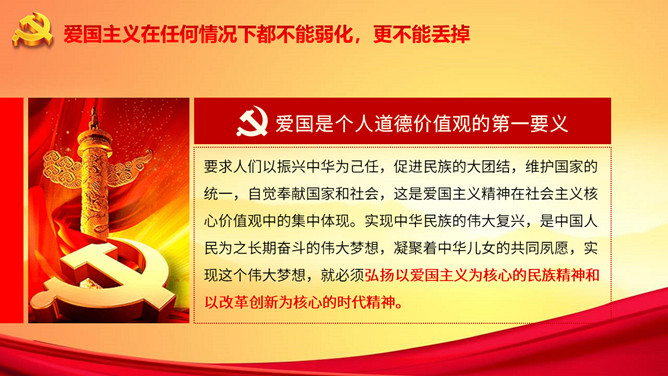 爱国主义在任何情况下都不能弱化，更不能丢掉

爱国是个人道德价值观的第一要义

要求人们以振兴中华为己任，促进民族的大团结，维护国家的统一，自觉奉献国家和社会，这是爱国主义精神在社会主义核心价值观中的集中体现。实现中华民族的伟大复兴，是中国人民为之长期奋斗的伟大梦想，凝聚着中华儿女的共同夙愿，实现这个伟大梦想，就必须弘扬以爱国主义为核心的民族精神和以改革创新为核心的时代精神。